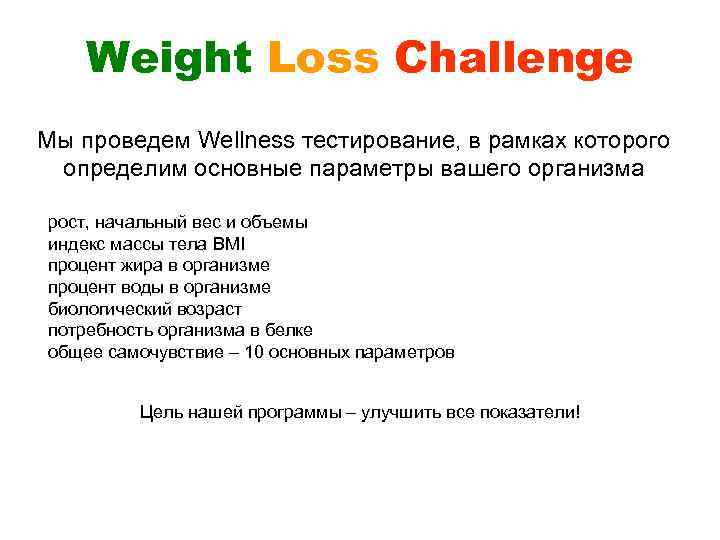 Weight Loss Challenge

Мы проведем Wellness тестирование, в рамках которого определим основные параметры вашего организма

рост, начальный вес и объемы
индекс массы тела BMI
процент жира в организме
процент воды в организме
биологический возраст
потребность организма в белке
общее самочувствие – 10 основных параметров

Цель нашей программы – улучшить все показатели!